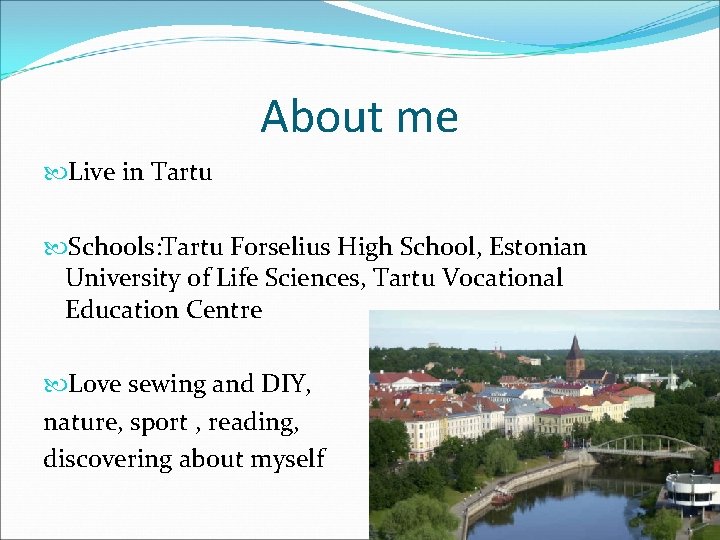 About me

Live in Tartu

Schools:Tartu Forselius High School, Estonian University of Life Sciences, Tartu Vocational Education Centre

Love sewing and DIY, nature, sport , reading, discovering about myself